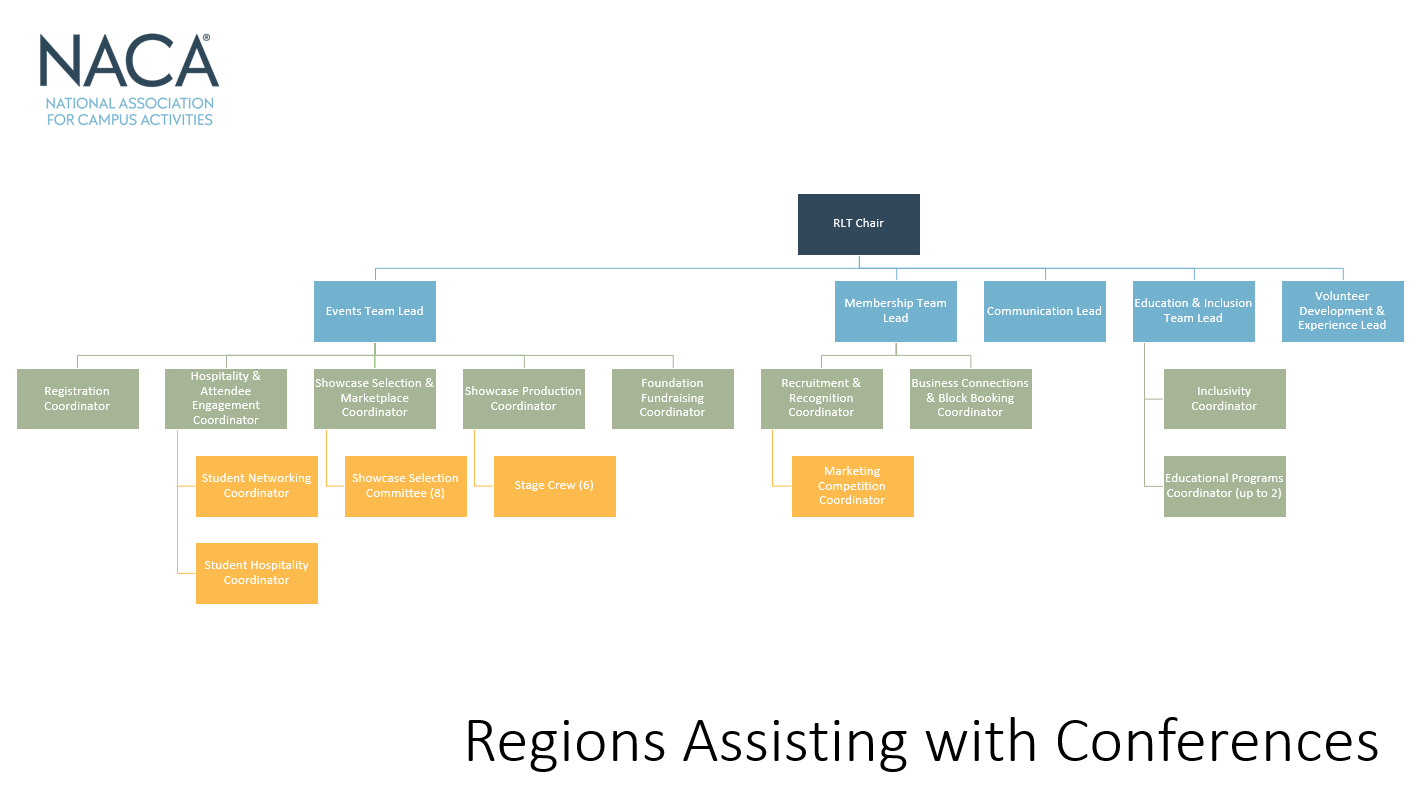 NACA®
NATIONAL ASSOCIATION FOR CAMPUS ACTIVITIES

RLT Chair

Events Team Lead

Membership Team Lead

Communication Lead

Education & Inclusion Team Lead

Volunteer Development & Experience Lead

Registration Coordinator

Hospitality & Attendee Engagement Coordinator

Showcase Selection & Marketplace Coordinator

Showcase Production Coordinator

Foundation Fundraising Coordinator

Recruitment & Recognition Coordinator

Business Connections & Block Booking Coordinator

Inclusivity Coordinator

Student Networking Coordinator

Showcase Selection Committee (8)

Stage Crew (6)

Marketing Competition Coordinator

Educational Programs Coordinator (up to 2)

Student Hospitality Coordinator

Regions Assisting with Conferences